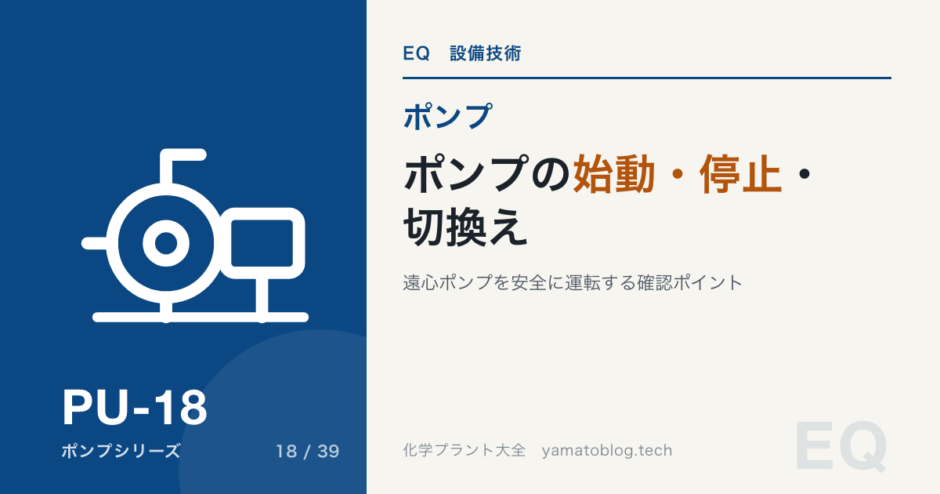 PU-18

ポンプシリーズ 18 / 39

EQ　設備技術

ポンプ

ポンプの始動・停止・切換え

遠心ポンプを安全に運転する確認ポイント

化学プラント大全　yamatoblog.tech

EQ